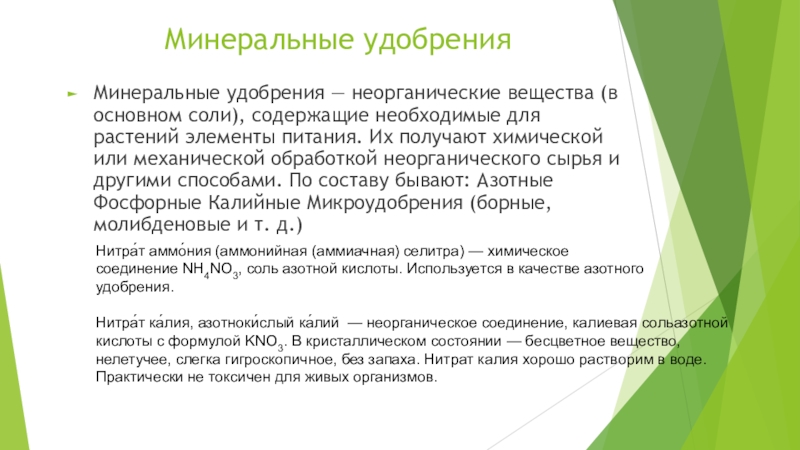 Минеральные удобрения

Минеральные удобрения — неорганические вещества (в основном соли), содержащие необходимые для растений элементы питания. Их получают химической или механической обработкой неорганического сырья и другими способами. По составу бывают: Азотные Фосфорные Калийные Микроудобрения (борные, молибденовые и т. д.)

Нитра́т аммо́ния (аммонийная (аммиачная) селитра) — химическое соединение $NH_4NO_3$, соль азотной кислоты. Используется в качестве азотного удобрения.

Нитра́т ка́лия, азотноки́слый ка́лий — неорганическое соединение, калиевая сольазотной кислоты с формулой $KNO_3$. В кристаллическом состоянии — бесцветное вещество, нелетучее, слегка гигроскопичное, без запаха. Нитрат калия хорошо растворим в воде. Практически не токсичен для живых организмов.